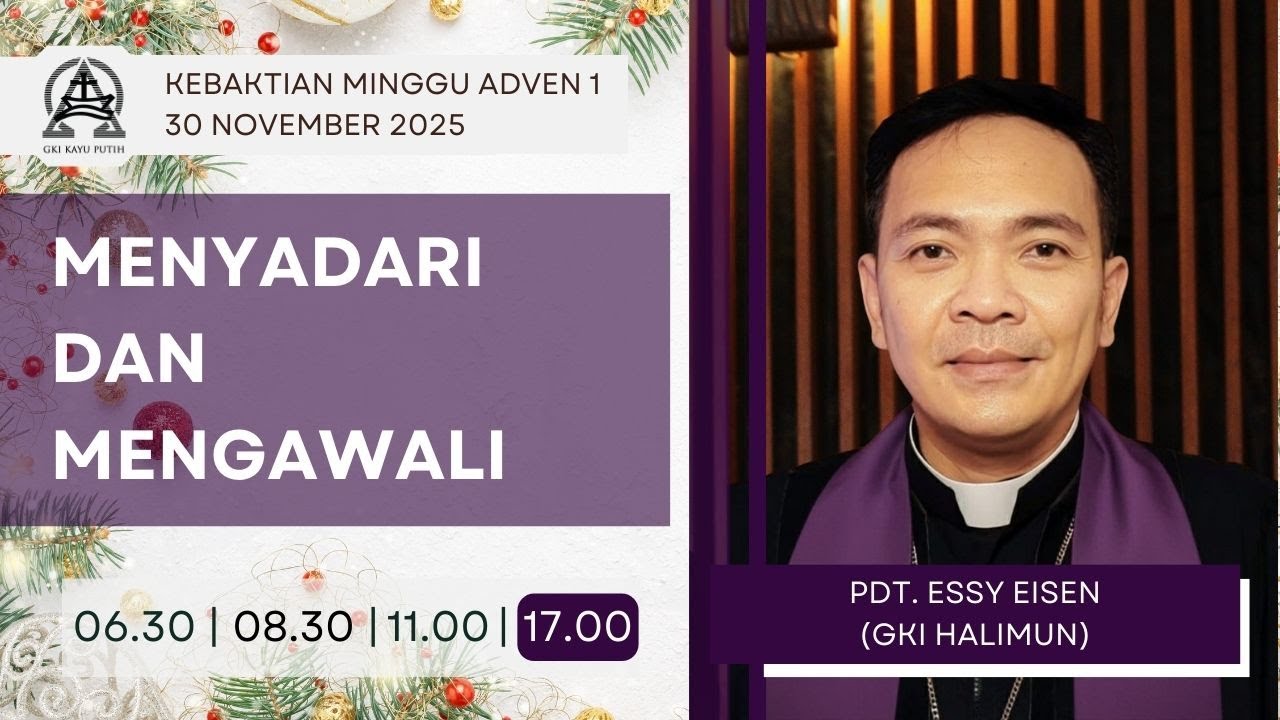 GKI KAYU PUTIH

KEBAKTIAN MINGGU ADVEN 1
30 NOVEMBER 2025

MENYADARI DAN MENGAWALI

06.30 | 08.30 | 11.00 | 17.00

PDT. ESSY EISEN
(GKI HALIMUN)